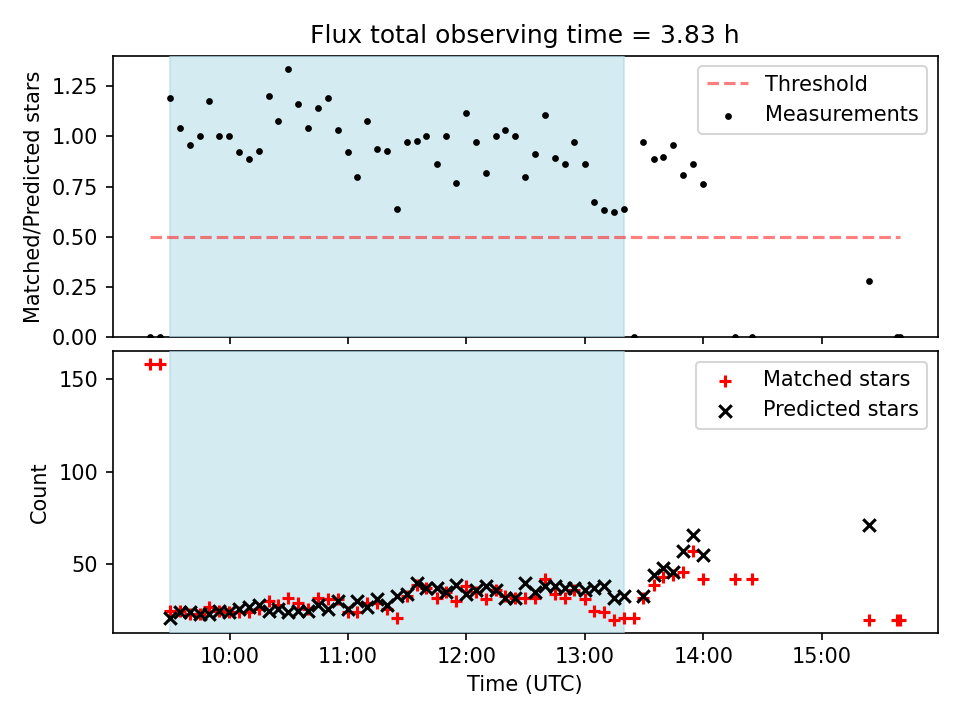 Flux total observing time = 3.83 h

Matched/Predicted stars

1.25
1.00
0.75
0.50
0.25
0.00

Threshold
Measurements

Count

150
100
50

Matched stars
Predicted stars

10:00
11:00
12:00
13:00
14:00
15:00

Time (UTC)